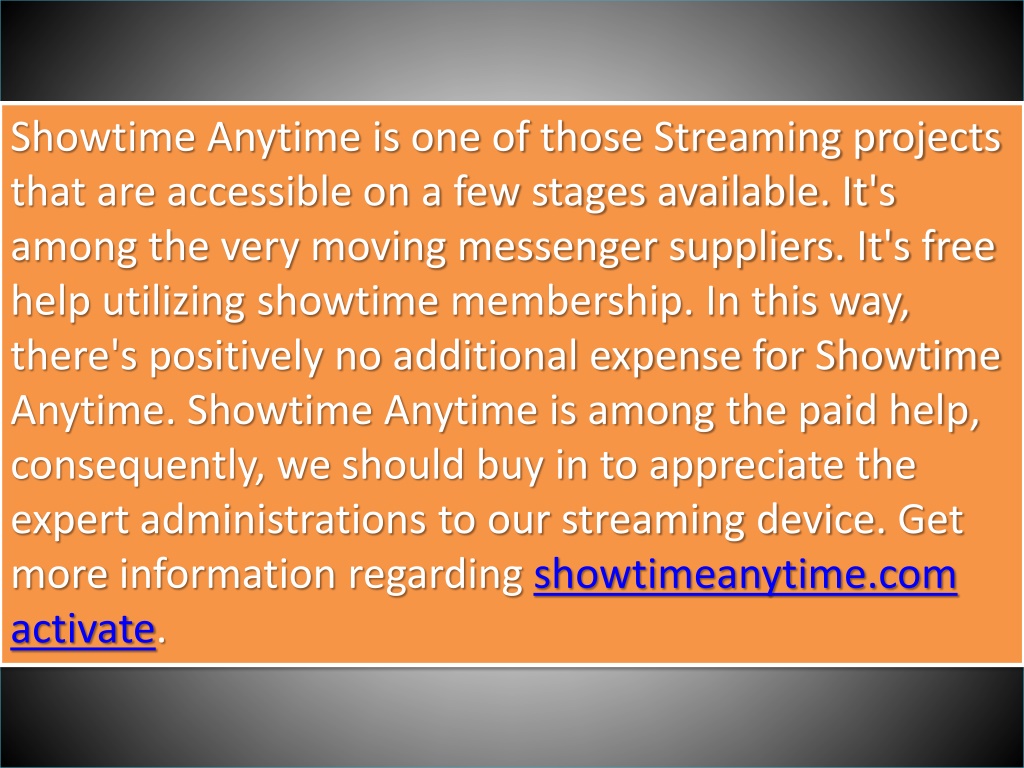 Showtime Anytime is one of those Streaming projects that are accessible on a few stages available. It's among the very moving messenger suppliers. It's free help utilizing showtime membership. In this way, there's positively no additional expense for Showtime Anytime. Showtime Anytime is among the paid help, consequently, we should buy in to appreciate the expert administrations to our streaming device. Get more information regarding showtimeanytime.com activate.